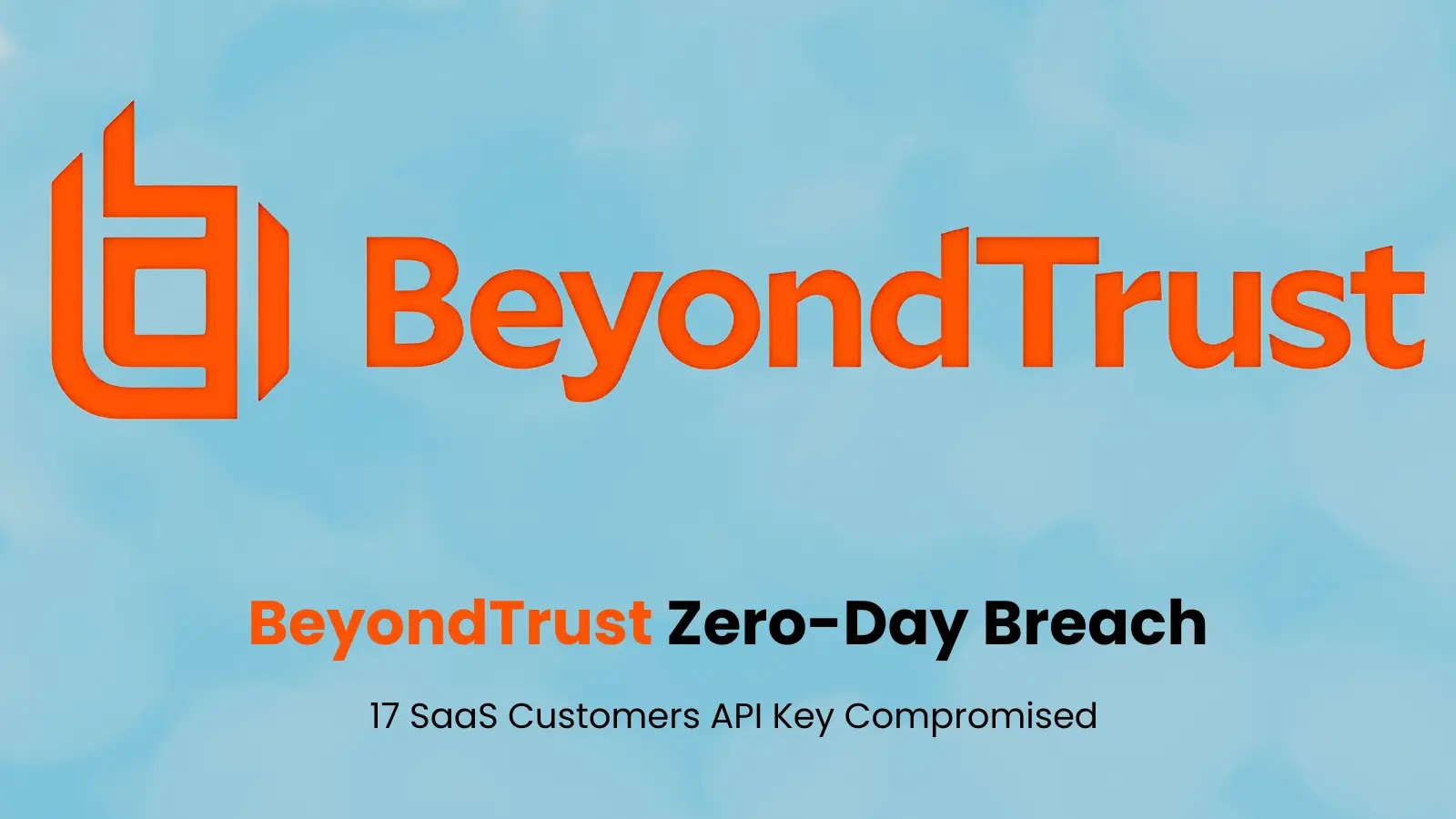 BeyondTrust

BeyondTrust Zero-Day Breach

17 SaaS Customers API Key Compromised